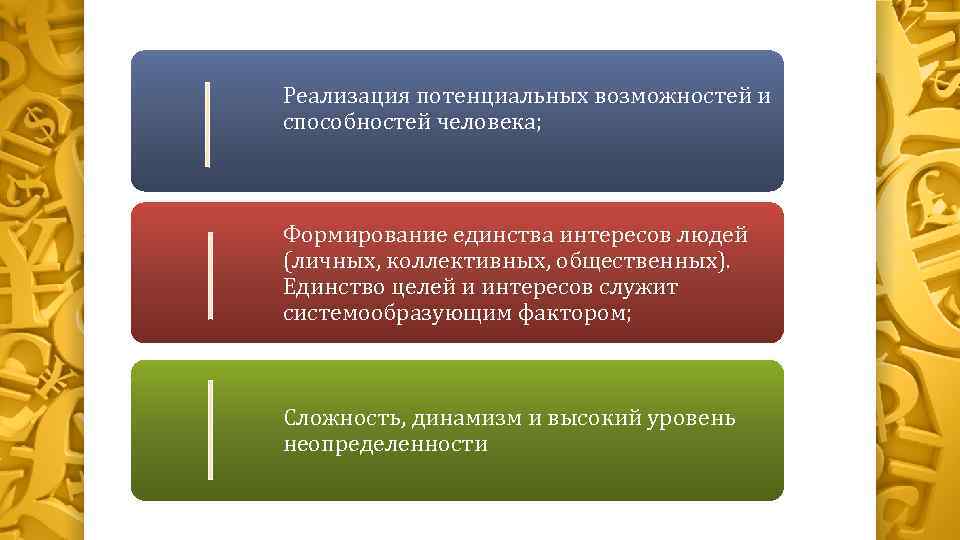 Реализация потенциальных возможностей и способностей человека;

Формирование единства интересов людей (личных, коллективных, общественных). Единство целей и интересов служит системообразующим фактором;

Сложность, динамизм и высокий уровень неопределенности